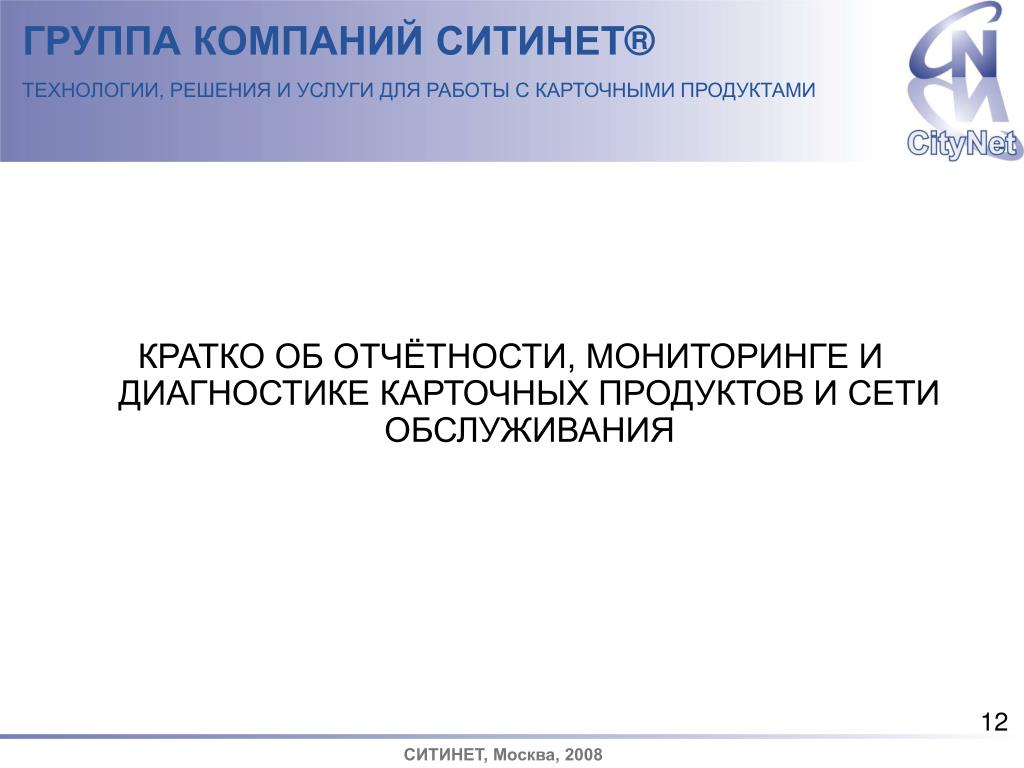 ГРУППА КОМПАНИЙ СИТИНЕТ®

ТЕХНОЛОГИИ, РЕШЕНИЯ И УСЛУГИ ДЛЯ РАБОТЫ С КАРТОЧНЫМИ ПРОДУКТАМИ

CityNet

КРАТКО ОБ ОТЧЁТНОСТИ, МОНИТОРИНГЕ И ДИАГНОСТИКЕ КАРТОЧНЫХ ПРОДУКТОВ И СЕТИ ОБСЛУЖИВАНИЯ

12

СИТИНЕТ, Москва, 2008